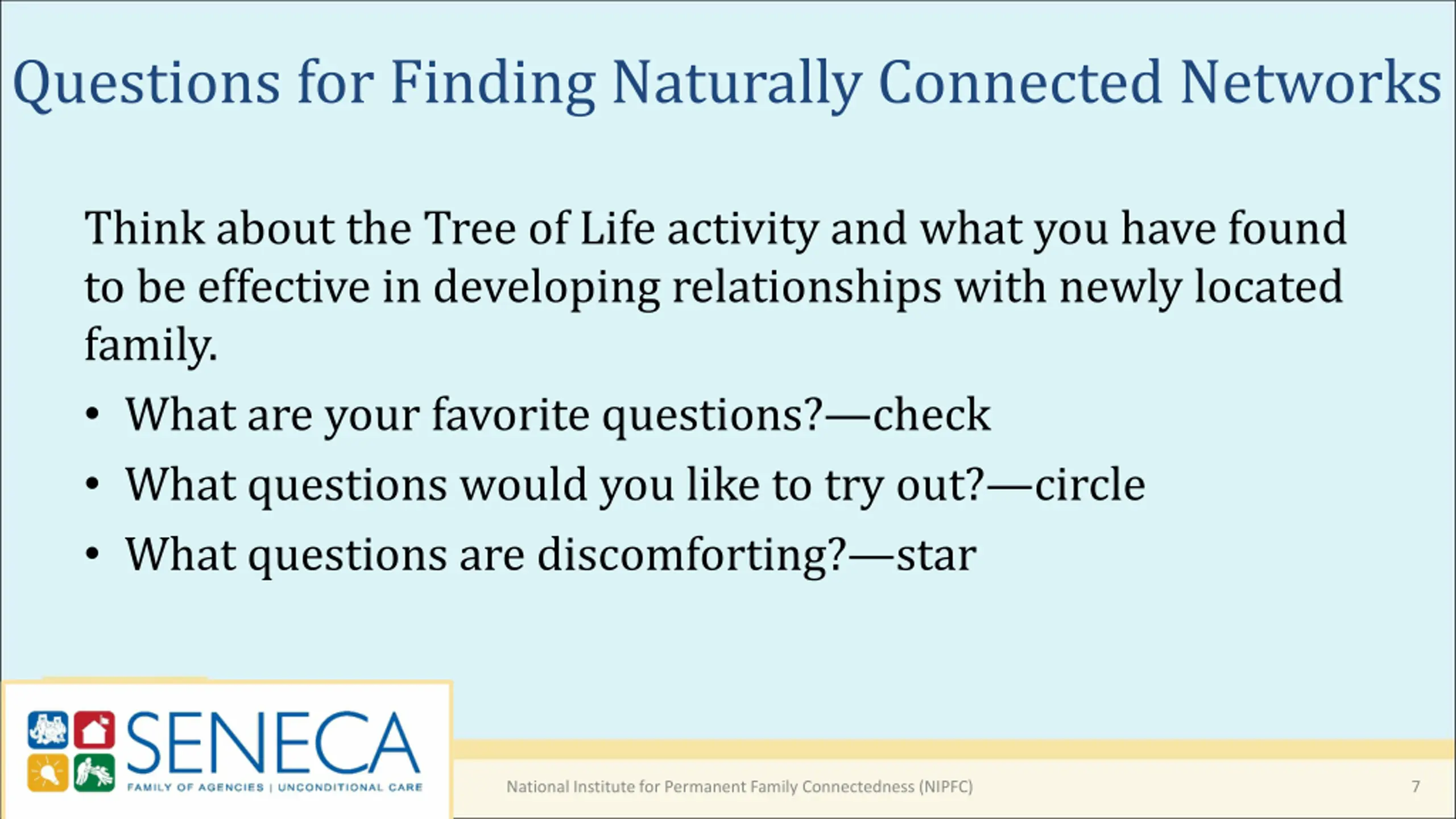 Questions for Finding Naturally Connected Networks

Think about the Tree of Life activity and what you have found to be effective in developing relationships with newly located family.

• What are your favorite questions?—check
• What questions would you like to try out?—circle
• What questions are discomforting?—star

SENECA
FAMILY OF AGENCIES | UNCONDITIONAL CARE

National Institute for Permanent Family Connectedness (NIPFC)

7